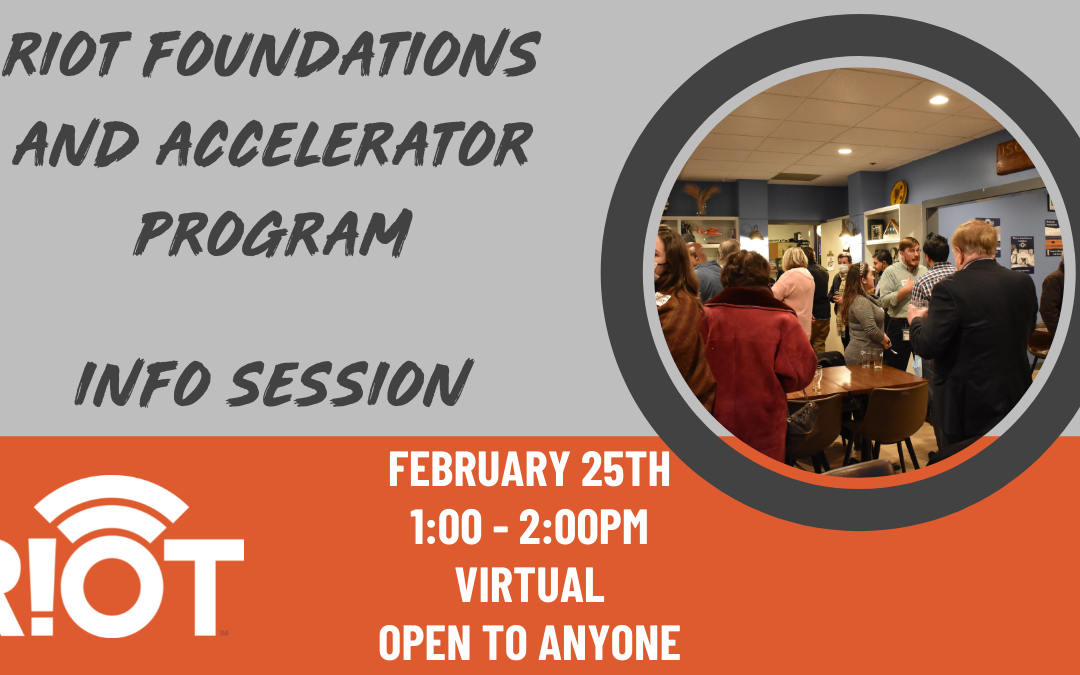 RIOT FOUNDATIONS AND ACCELERATOR PROGRAM

INFO SESSION

FEBRUARY 25TH
1:00 - 2:00PM
VIRTUAL
OPEN TO ANYONE

R!OT